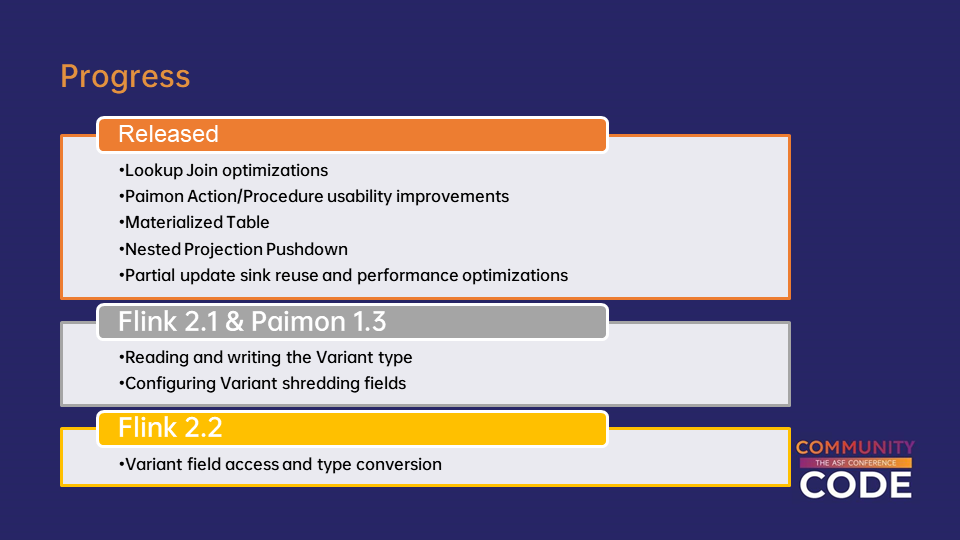 Progress

Released

•Lookup Join optimizations
•Paimon Action/Procedure usability improvements
•Materialized Table
•Nested Projection Pushdown
•Partial update sink reuse and performance optimizations

Flink 2.1 & Paimon 1.3

•Reading and writing the Variant type
•Configuring Variant shredding fields

Flink 2.2

•Variant field access and type conversion

COMMUNITY
THE ASF CONFERENCE
CODE